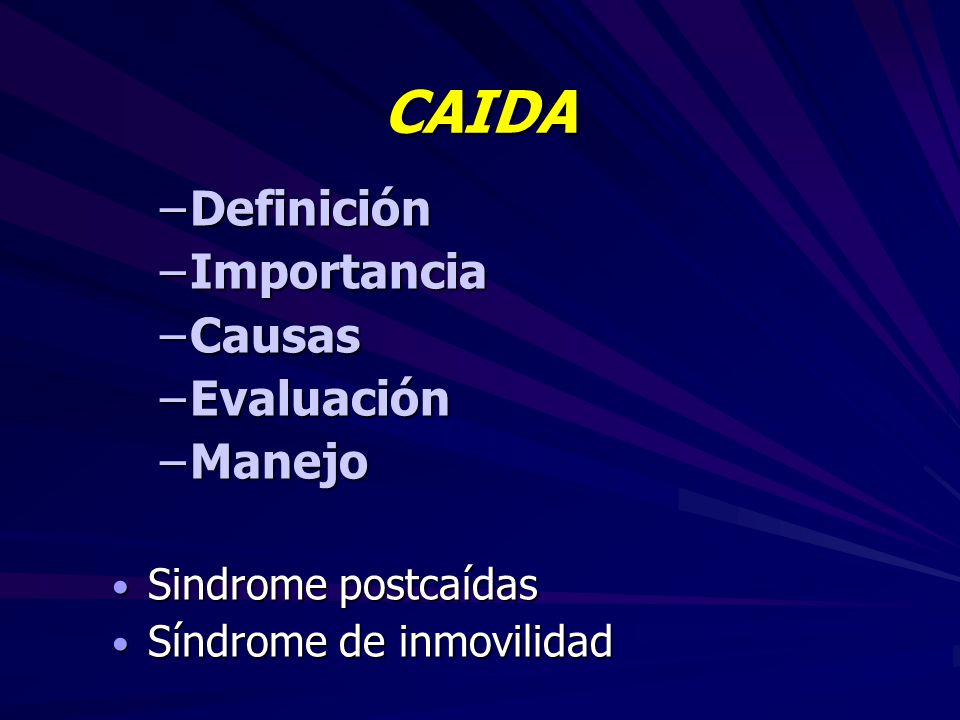 CAIDA

– Definición
– Importancia
– Causas
– Evaluación
– Manejo

• Sindrome postcaídas
• Síndrome de inmovilidad